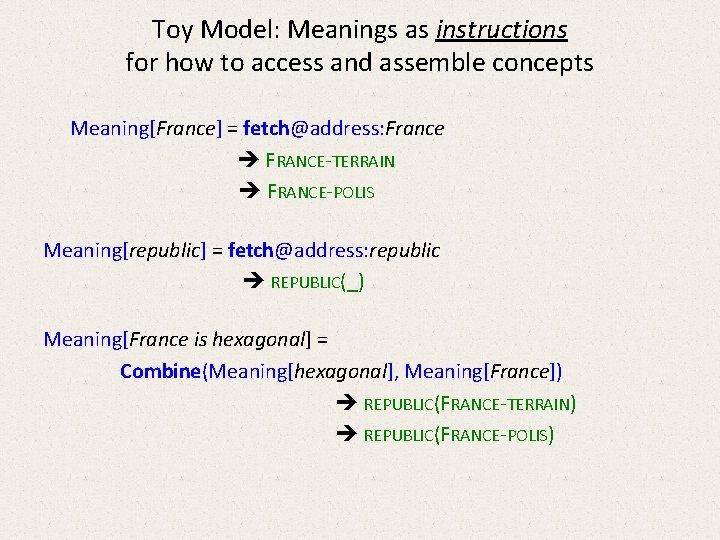 Toy Model: Meanings as instructions
for how to access and assemble concepts

Meaning[France] = fetch@address:France
→ FRANCE-TERRAIN
→ FRANCE-POLIS

Meaning[republic] = fetch@address:republic
→ REPUBLIC(_)

Meaning[France is hexagonal] =
Combine(Meaning[hexagonal], Meaning[France])
→ REPUBLIC(FRANCE-TERRAIN)
→ REPUBLIC(FRANCE-POLIS)